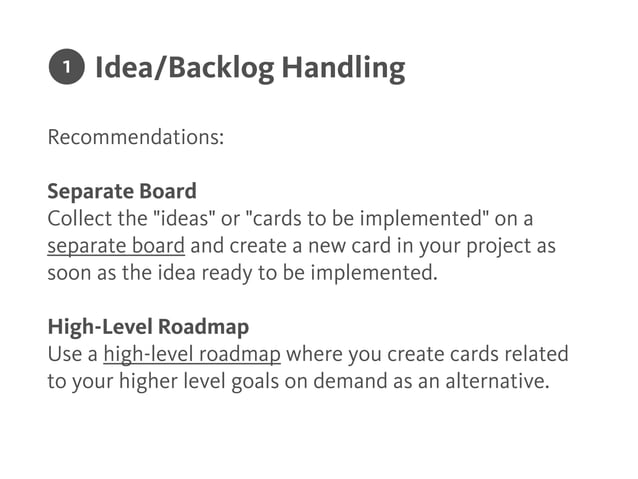 1 Idea/Backlog Handling

Recommendations:

Separate Board
Collect the "ideas" or "cards to be implemented" on a separate board and create a new card in your project as soon as the idea ready to be implemented.

High-Level Roadmap
Use a high-level roadmap where you create cards related to your higher level goals on demand as an alternative.